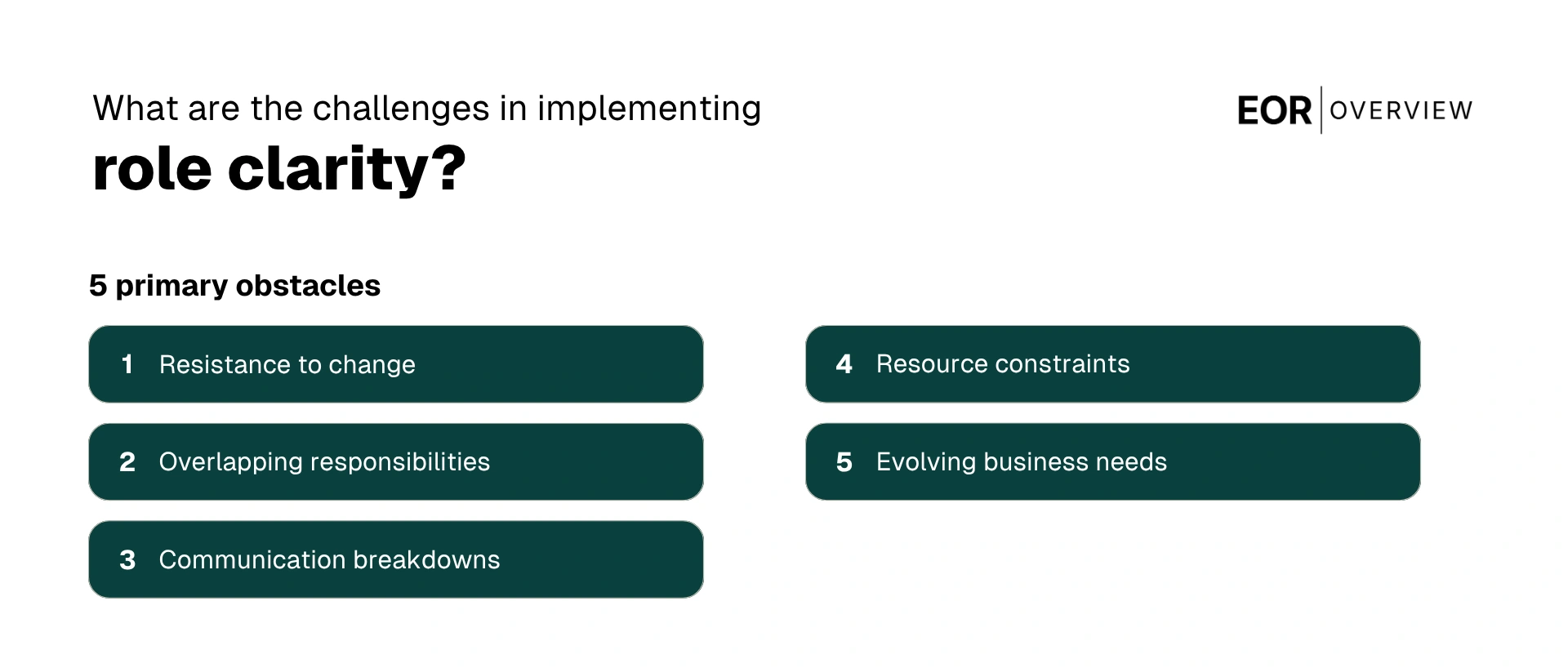 What are the challenges in implementing
role clarity?

EOR | OVERVIEW

5 primary obstacles

1 Resistance to change

2 Overlapping responsibilities

3 Communication breakdowns

4 Resource constraints

5 Evolving business needs